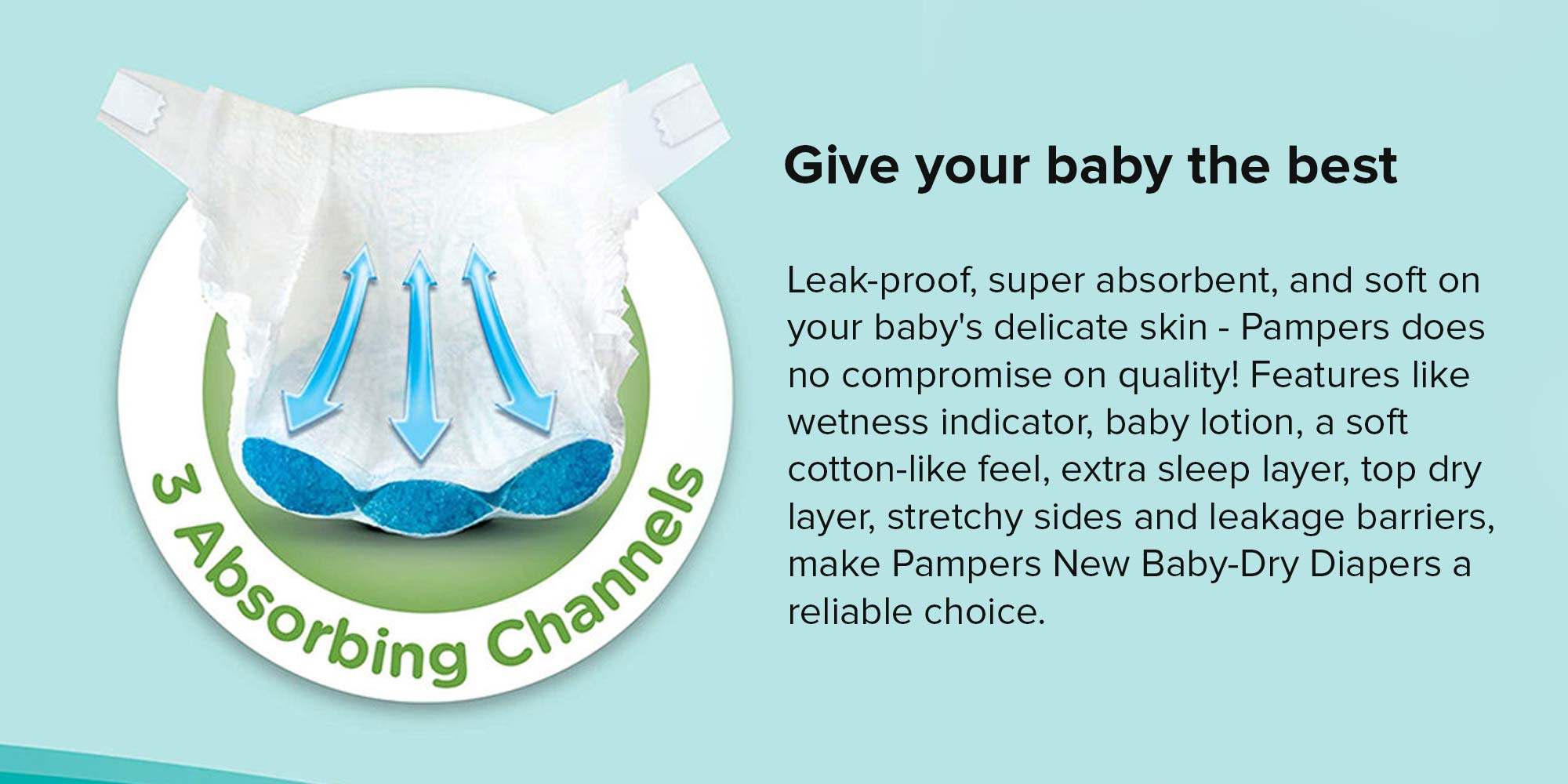 3 Absorbing Channels

Give your baby the best

Leak-proof, super absorbent, and soft on your baby's delicate skin - Pampers does no compromise on quality! Features like wetness indicator, baby lotion, a soft cotton-like feel, extra sleep layer, top dry layer, stretchy sides and leakage barriers, make Pampers New Baby-Dry Diapers a reliable choice.